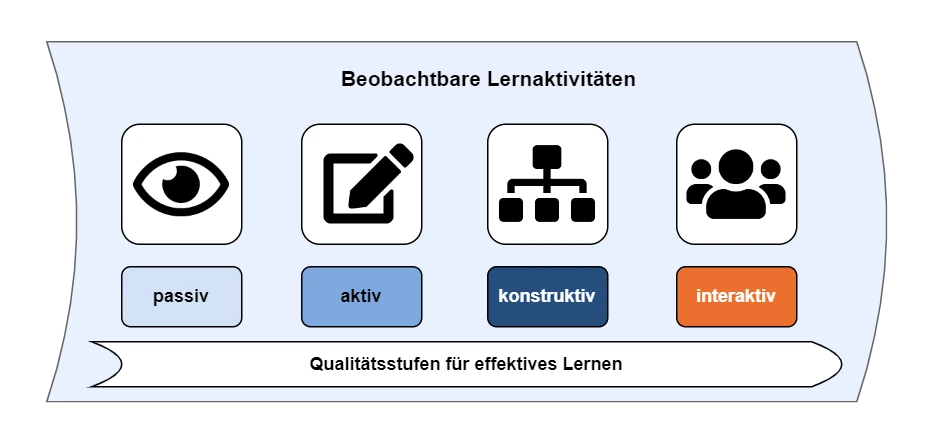 Beobachtbare Lernaktivitäten

passiv

aktiv

konstruktiv

interaktiv

Qualitätsstufen für effektives Lernen